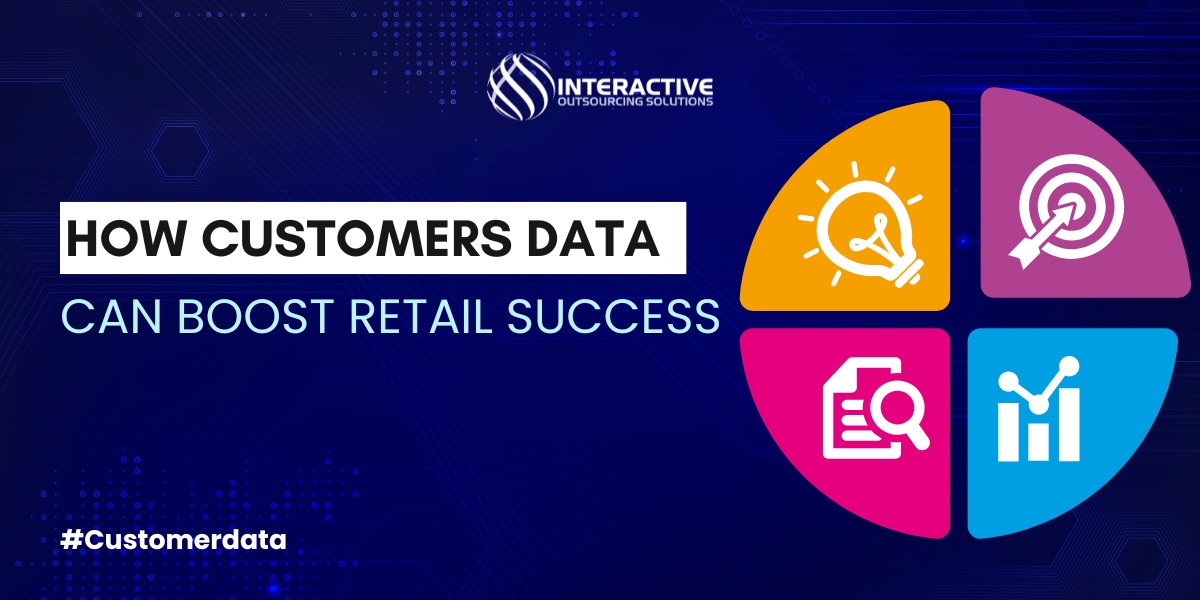 INTERACTIVE
OUTSOURCING SOLUTIONS

HOW CUSTOMERS DATA
CAN BOOST RETAIL SUCCESS

#Customerdata